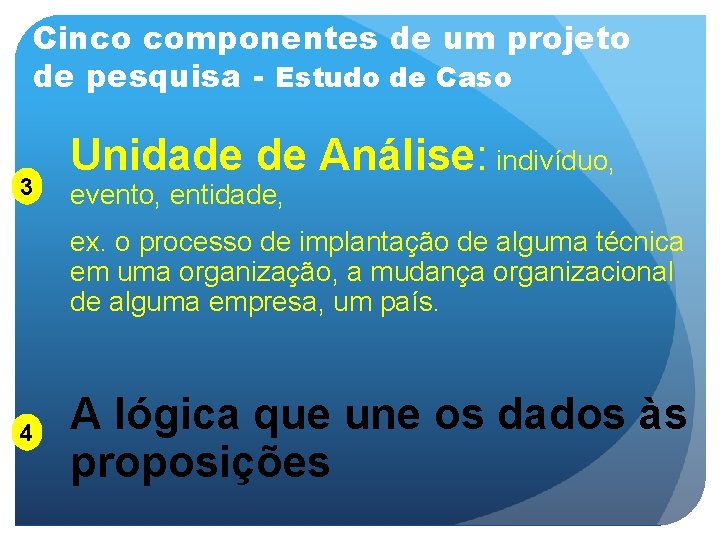 Cinco componentes de um projeto de pesquisa - Estudo de Caso

3

Unidade de Análise: indivíduo, evento, entidade,

ex. o processo de implantação de alguma técnica em uma organização, a mudança organizacional de alguma empresa, um país.

4

A lógica que une os dados às proposições